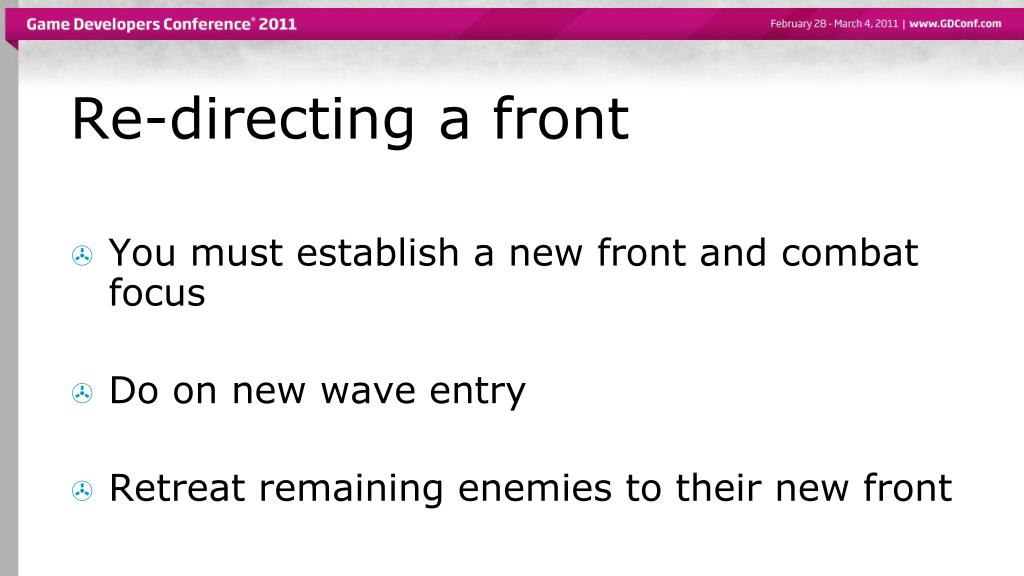 Game Developers Conference® 2011

February 28 - March 4, 2011 | www.GDConf.com

Re-directing a front

You must establish a new front and combat focus

Do on new wave entry

Retreat remaining enemies to their new front